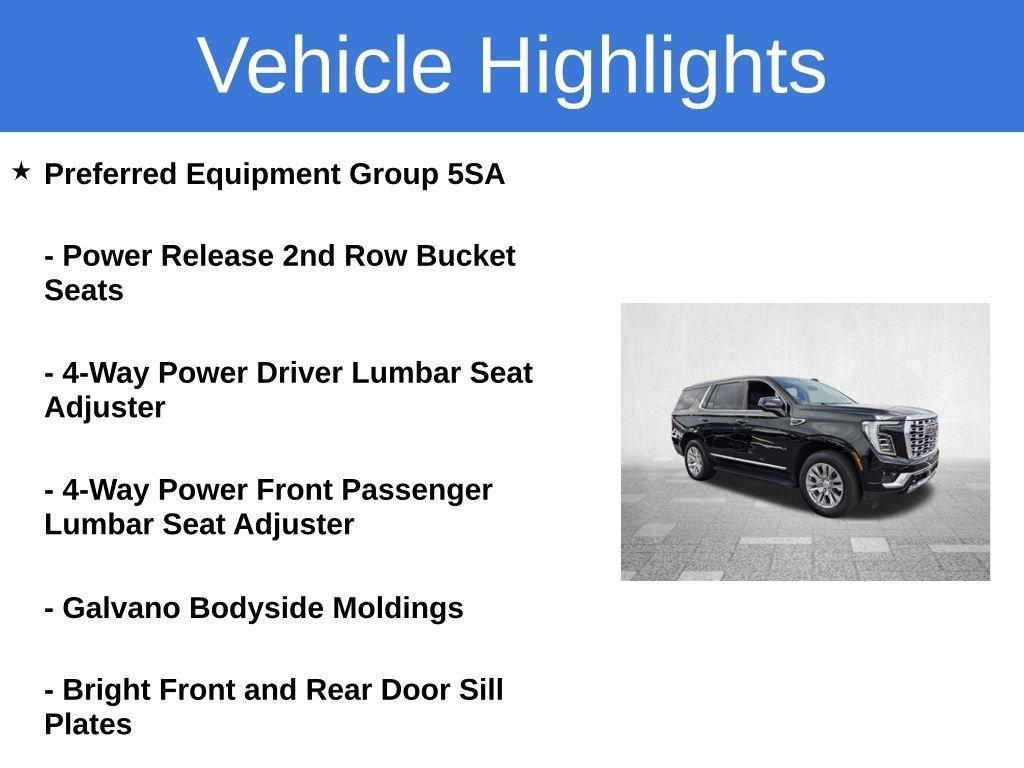 Vehicle Highlights

★ Preferred Equipment Group 5SA

- Power Release 2nd Row Bucket Seats

- 4-Way Power Driver Lumbar Seat Adjuster

- 4-Way Power Front Passenger Lumbar Seat Adjuster

- Galvano Bodyside Moldings

- Bright Front and Rear Door Sill Plates